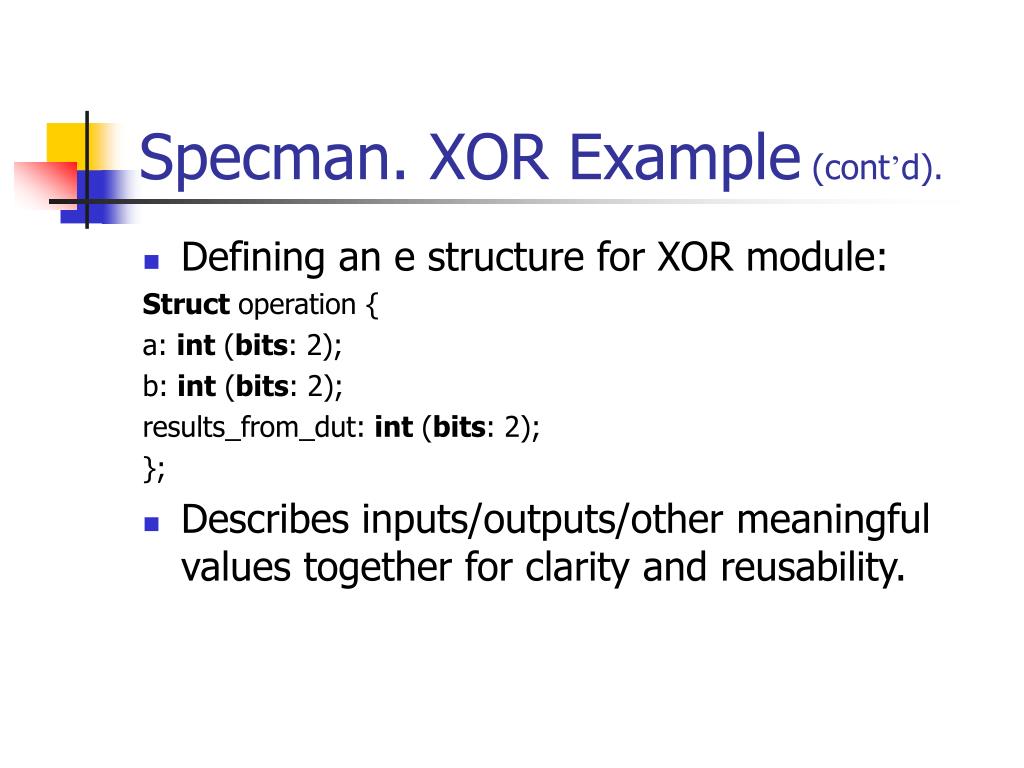 Specman. XOR Example (cont’d).

Defining an e structure for XOR module:

Struct operation {
a: int (bits: 2);
b: int (bits: 2);
results_from_dut: int (bits: 2);
};

Describes inputs/outputs/other meaningful values together for clarity and reusability.